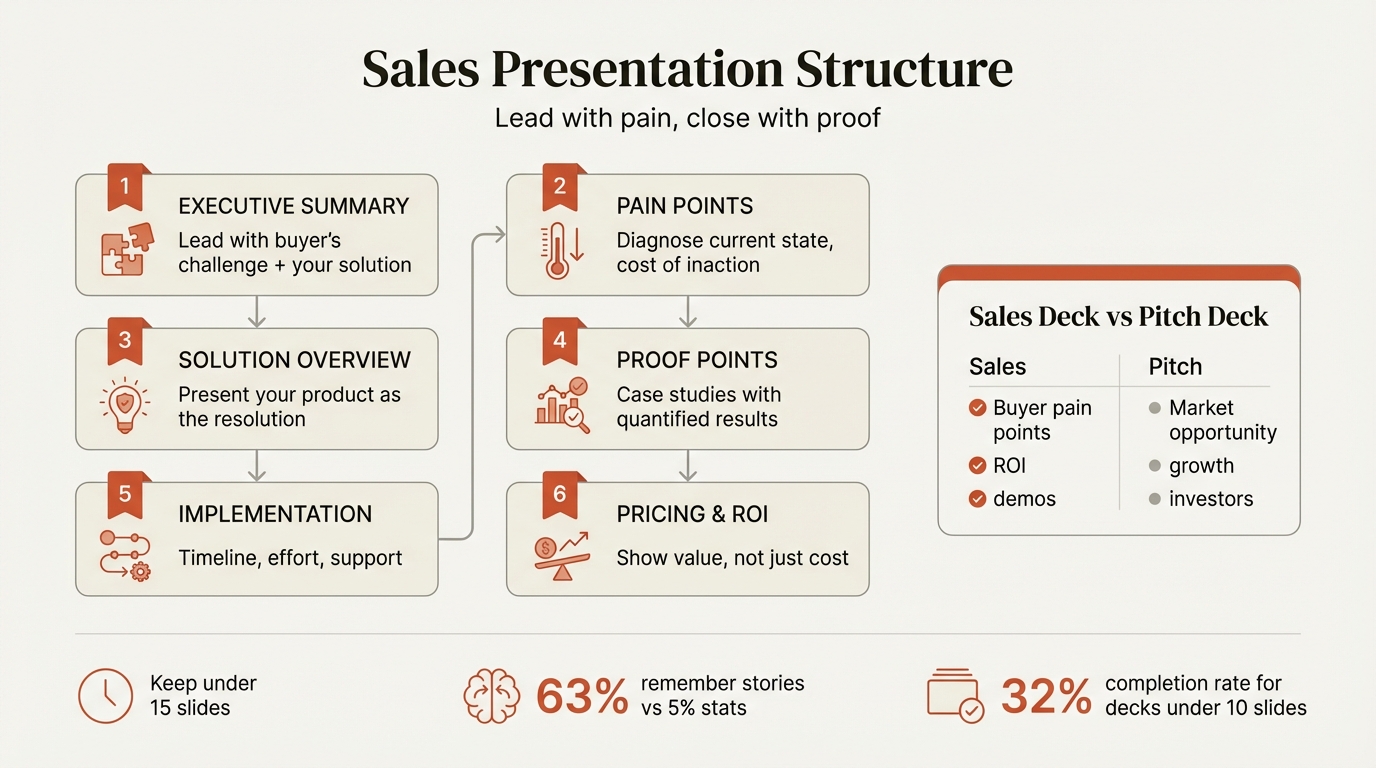 Sales Presentation Structure

Lead with pain, close with proof

1 EXECUTIVE SUMMARY
Lead with buyer's challenge + your solution

3 SOLUTION OVERVIEW
Present your product as the resolution

5 IMPLEMENTATION
Timeline, effort, support

2 PAIN POINTS
Diagnose current state, cost of inaction

4 PROOF POINTS
Case studies with quantified results

6 PRICING & ROI
Show value, not just cost

Sales Deck vs Pitch Deck

| Sales | Pitch |
|---|---|
| Buyer pain points | Market opportunity |
| ROI | growth |
| demos | investors |

Keep under 15 slides

63% remember stories vs 5% stats

32% completion rate for decks under 10 slides